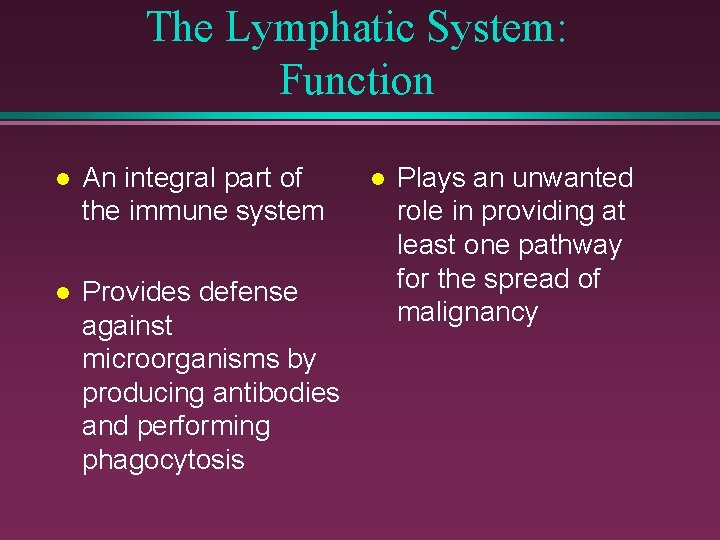 The Lymphatic System: Function

- An integral part of the immune system

- Provides defense against microorganisms by producing antibodies and performing phagocytosis

- Plays an unwanted role in providing at least one pathway for the spread of malignancy